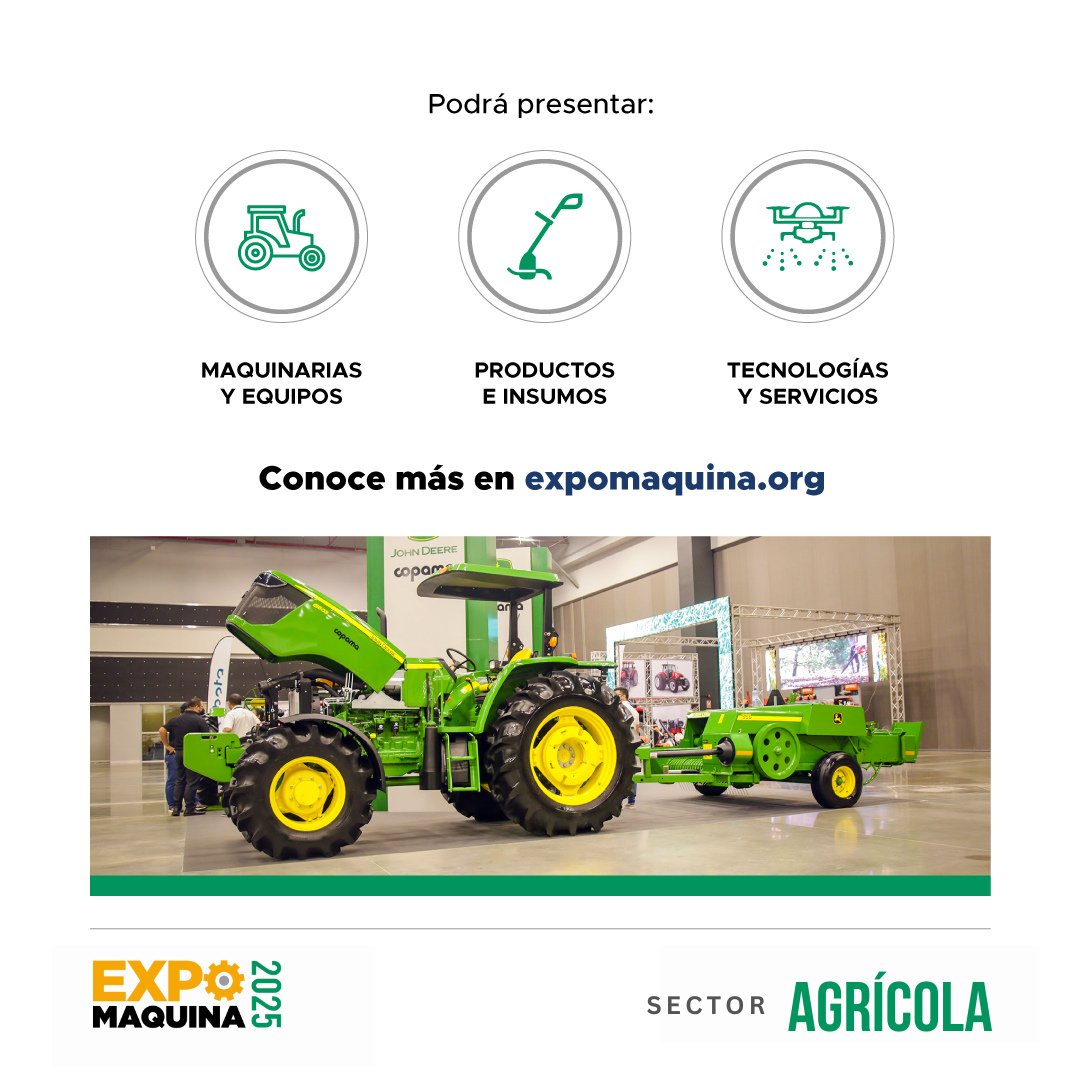 Podrá presentar:

MAQUINARIAS Y EQUIPOS

PRODUCTOS E INSUMOS

TECNOLOGÍAS Y SERVICIOS

Conoce más en expomaquina.org

JOHN DEERE

copama

copama

EXPO MAQUINA 2025

SECTOR AGRÍCOLA